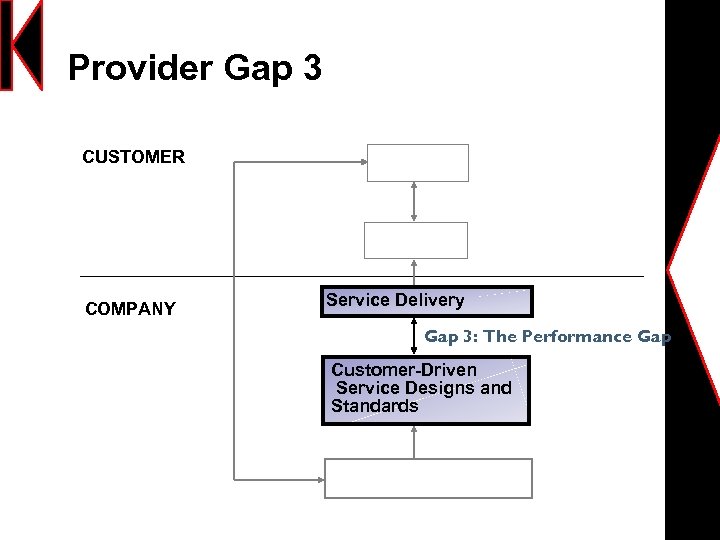 Provider Gap 3

CUSTOMER

COMPANY

Service Delivery

Gap 3: The Performance Gap

Customer-Driven Service Designs and Standards